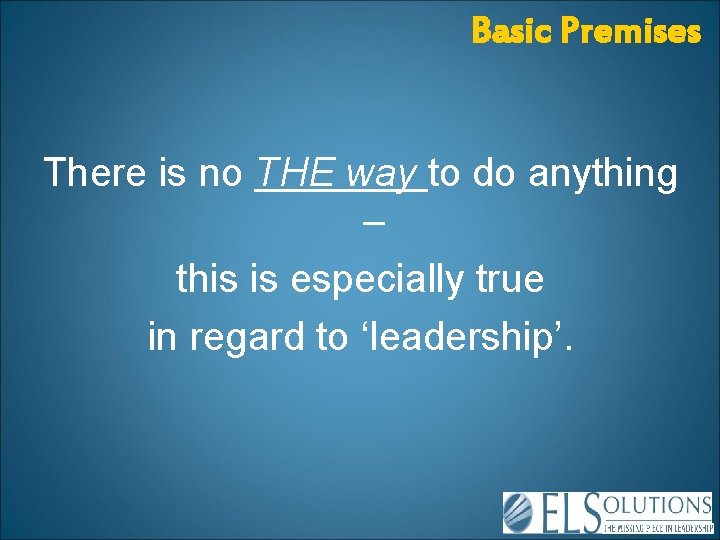 Basic Premises

There is no THE way to do anything –

this is especially true in regard to ‘leadership’.

ELSOLUTIONS
THE MISSING PIECE IN LEADERSHIP